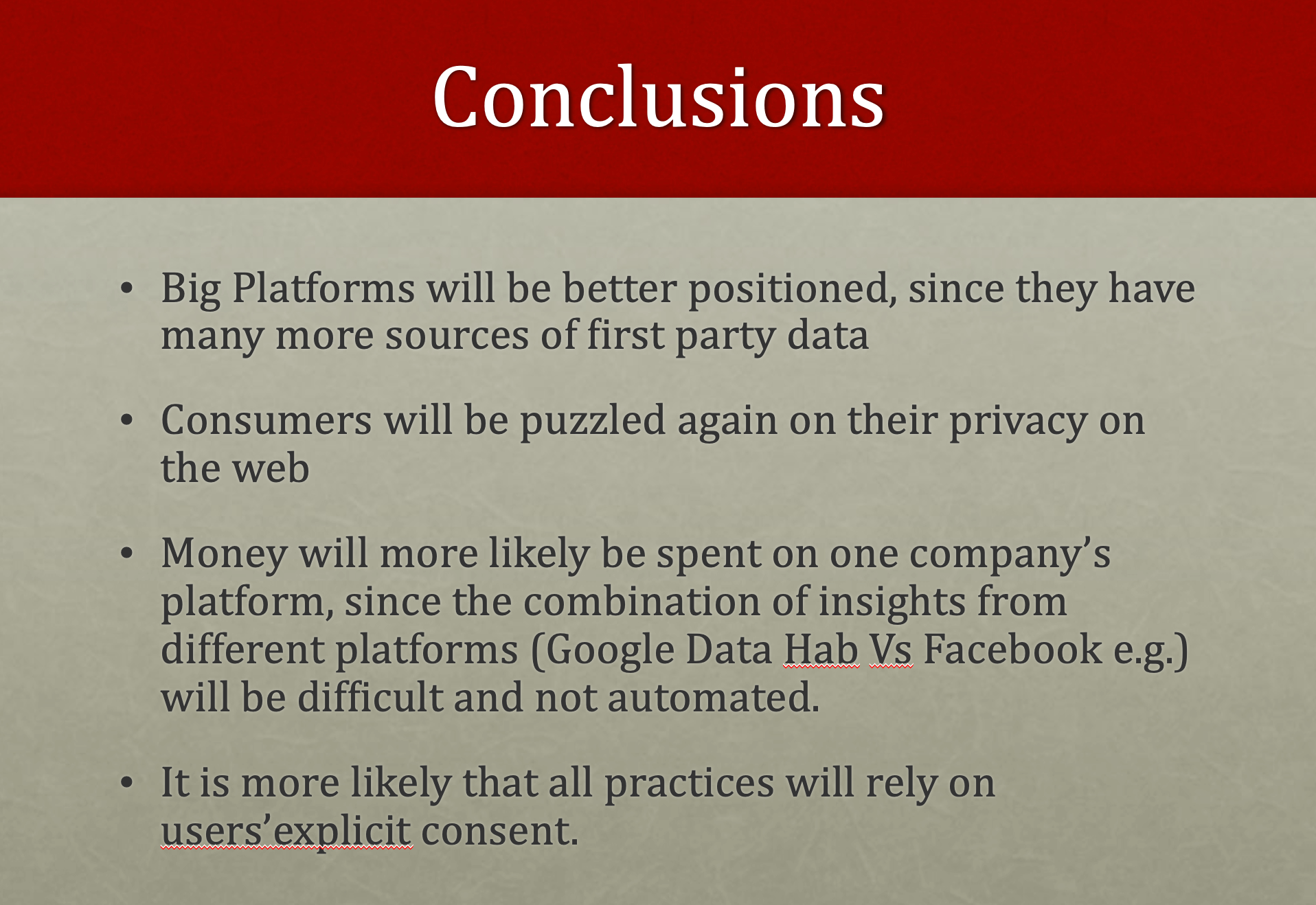 Conclusions

• Big Platforms will be better positioned, since they have many more sources of first party data

• Consumers will be puzzled again on their privacy on the web

• Money will more likely be spent on one company's platform, since the combination of insights from different platforms (Google Data Hab Vs Facebook e.g.) will be difficult and not automated.

• It is more likely that all practices will rely on users'explicit consent.